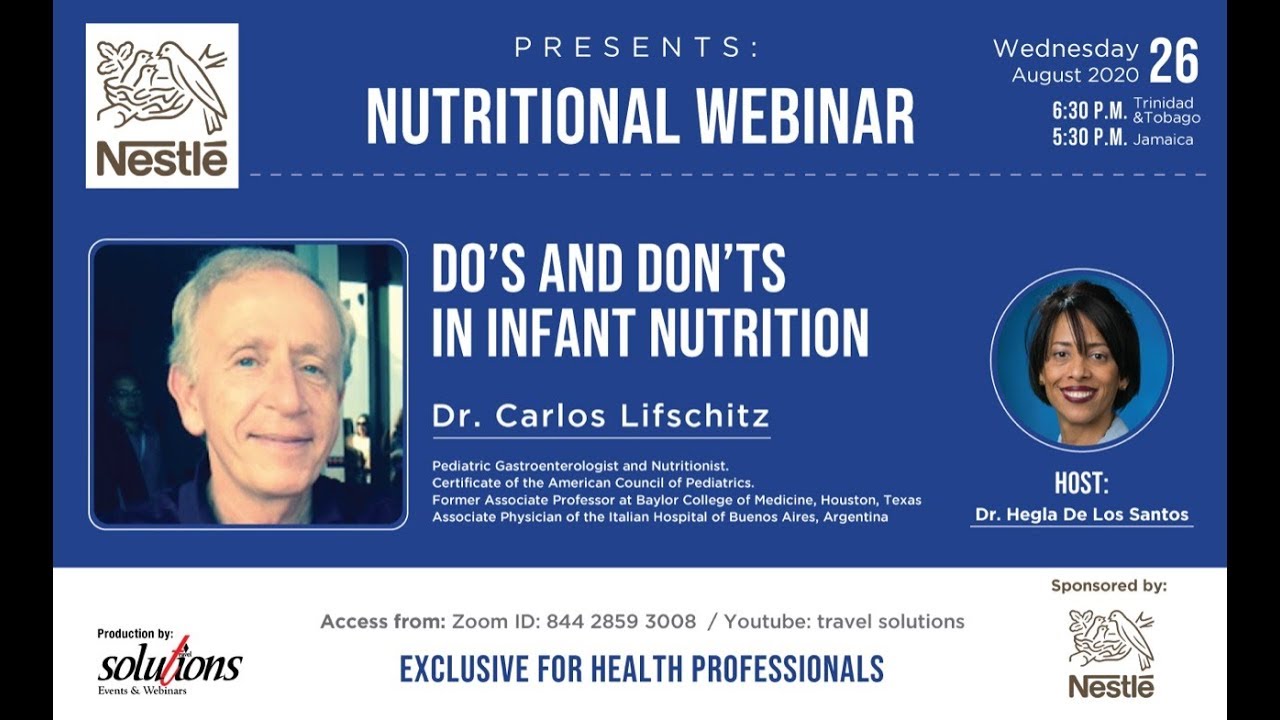 Nestlé

PRESENTS:

NUTRITIONAL WEBINAR

Wednesday August 2020 26

6:30 P.M. Trinidad &Tobago
5:30 P.M. Jamaica

DO'S AND DON'TS IN INFANT NUTRITION

Dr. Carlos Lifschitz

Pediatric Gastroenterologist and Nutritionist.
Certificate of the American Council of Pediatrics.
Former Associate Professor at Baylor College of Medicine, Houston, Texas
Associate Physician of the Italian Hospital of Buenos Aires, Argentina

HOST:
Dr. Hegla De Los Santos

Production by:
travel solutions
Events & Webinars

Access from: Zoom ID: 844 2859 3008 / Youtube: travel solutions

EXCLUSIVE FOR HEALTH PROFESSIONALS

Sponsored by:
Nestlé